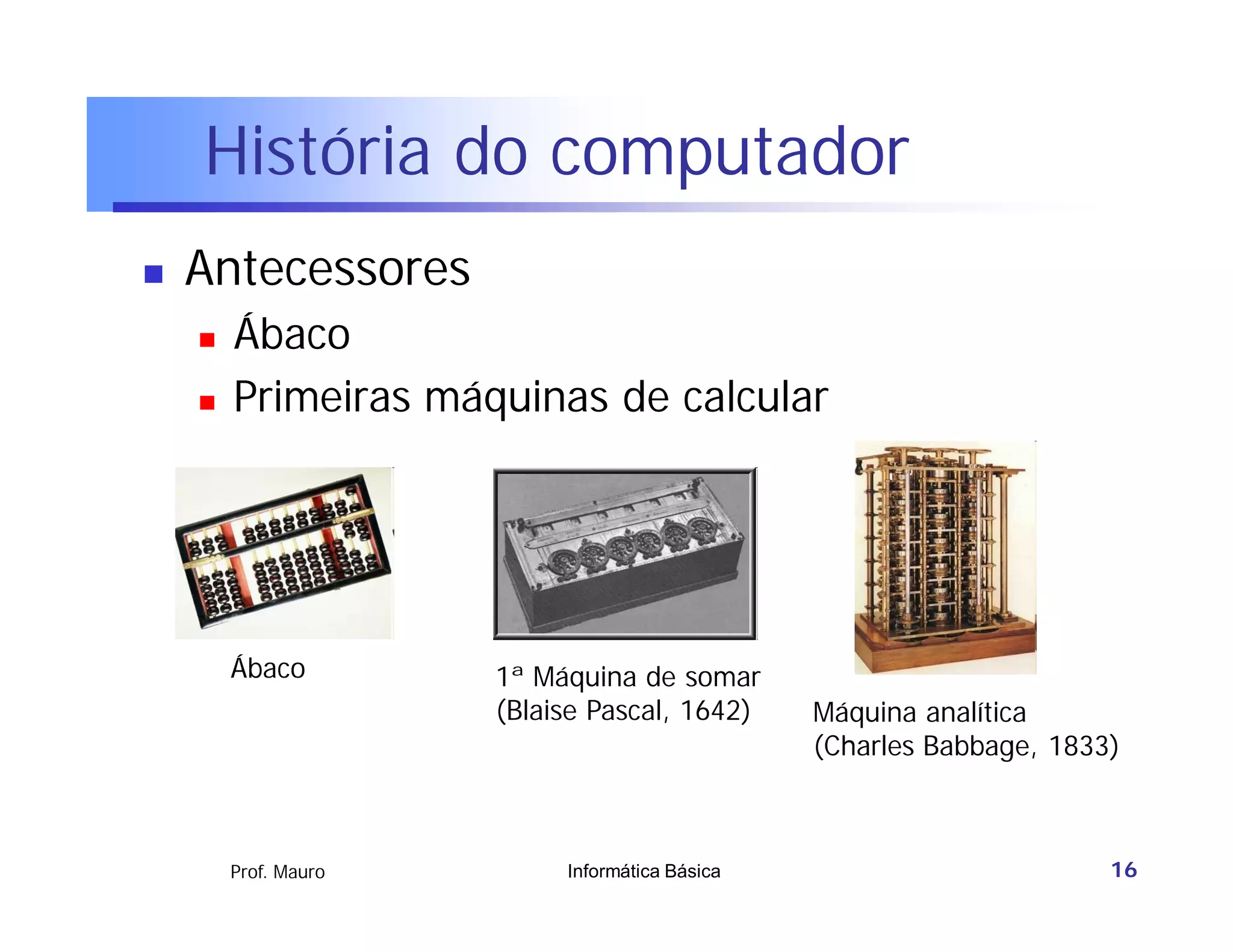 História do computador

Antecessores

Ábaco

Primeiras máquinas de calcular

Ábaco

1ª Máquina de somar (Blaise Pascal, 1642)

Máquina analítica (Charles Babbage, 1833)

Prof. Mauro

Informática Básica

16